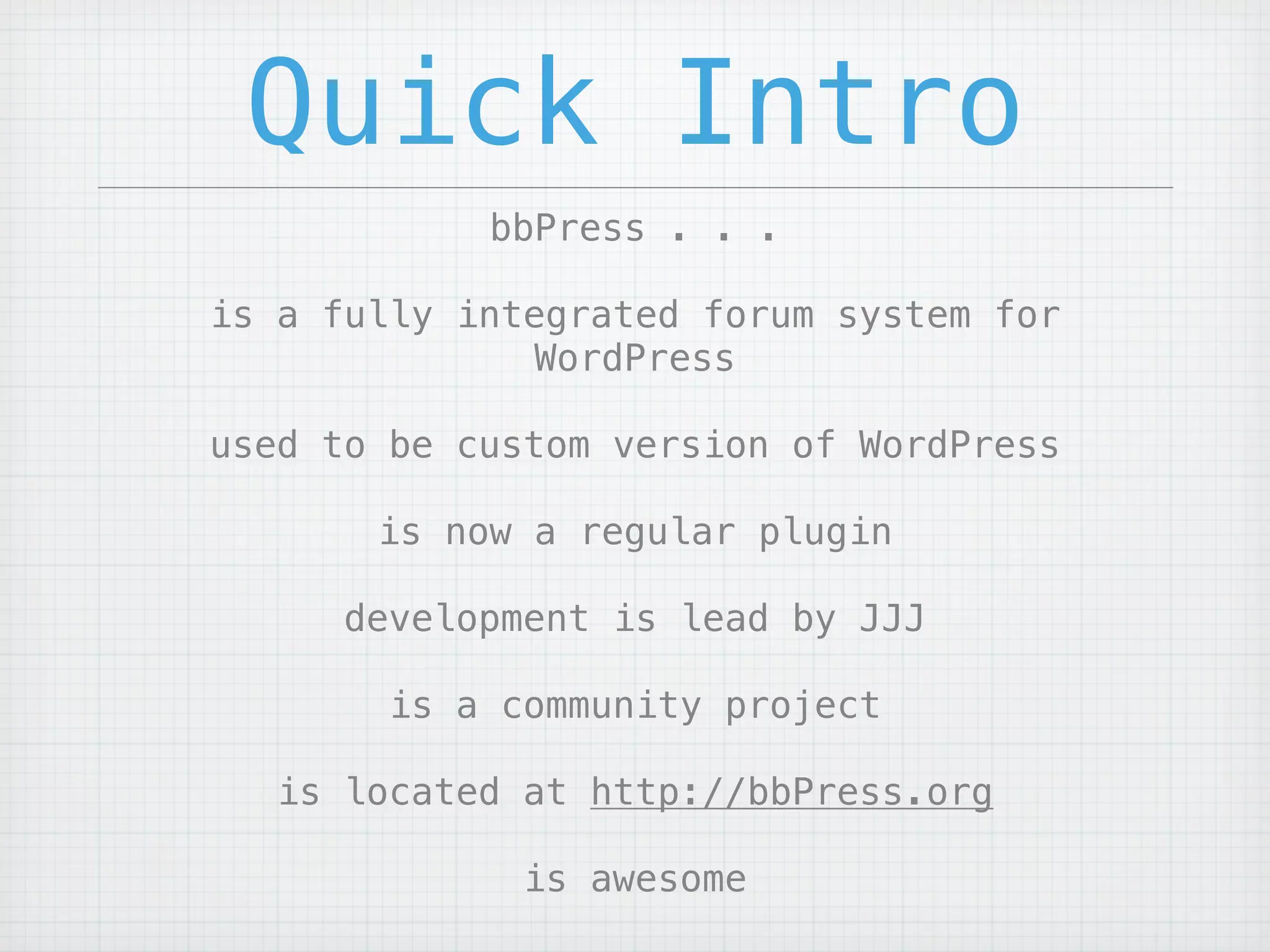 Quick Intro

bbPress . . .

is a fully integrated forum system for WordPress

used to be custom version of WordPress

is now a regular plugin

development is lead by JJJ

is a community project

is located at http://bbPress.org

is awesome